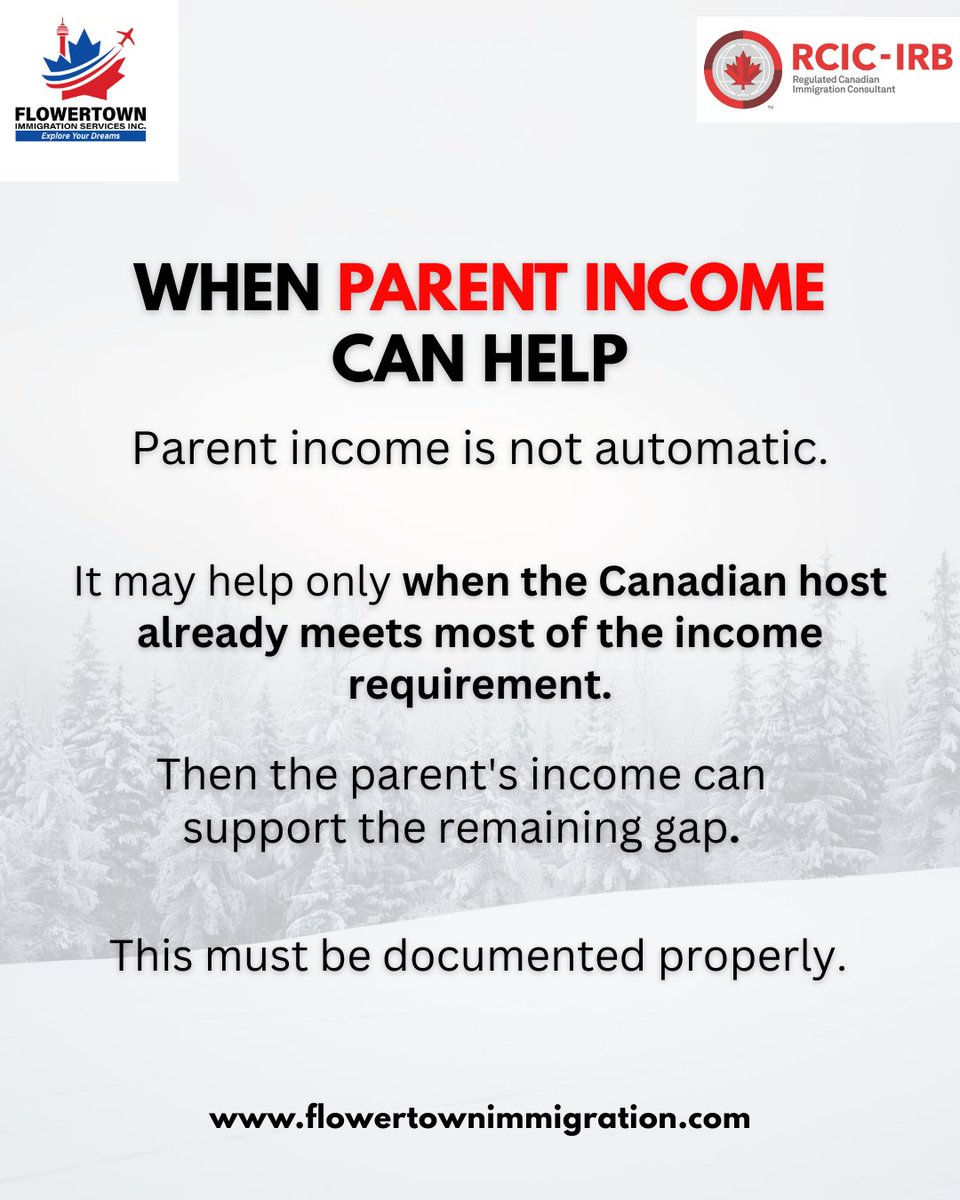 FLOWERTOWN
IMMIGRATION SERVICES INC.
Explore Your Dreams

RCIC-IRB
Regulated Canadian Immigration Consultant

WHEN PARENT INCOME CAN HELP

Parent income is not automatic.

It may help only when the Canadian host already meets most of the income requirement.

Then the parent's income can support the remaining gap.

This must be documented properly.

www.flowertownimmigration.com